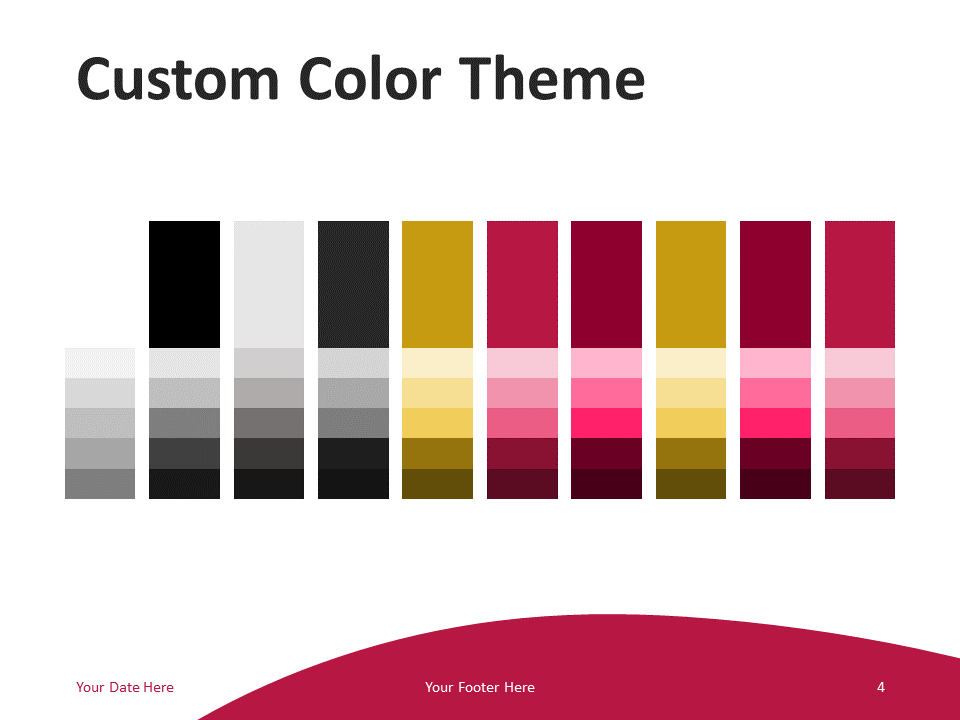 Custom Color Theme

Your Date Here

Your Footer Here

4